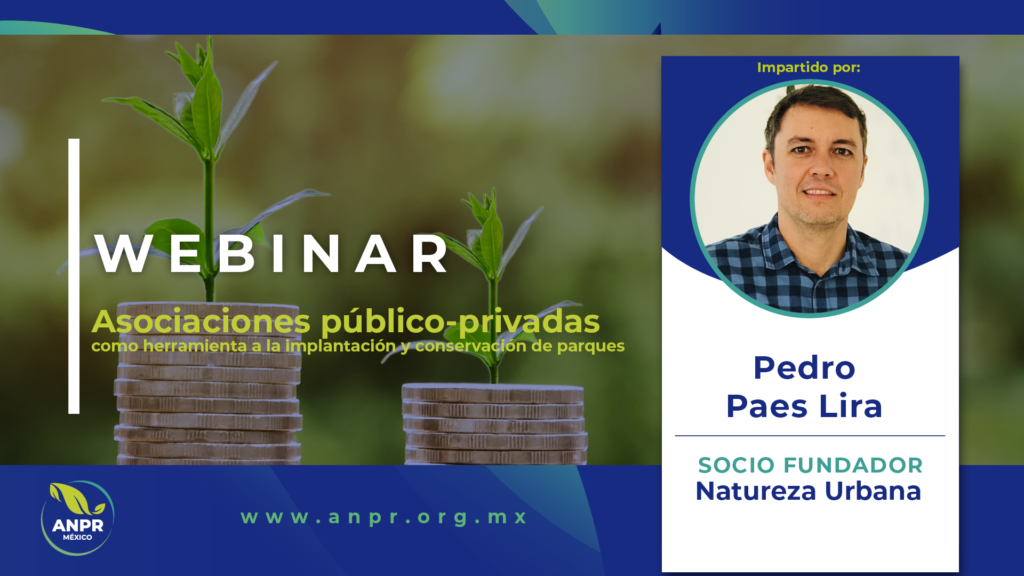 WEBINAR

Asociaciones público-privadas
como herramienta a la implantación y conservación de parques

Impartido por:

Pedro Paes Lira

SOCIO FUNDADOR
Natureza Urbana

ANPR
MÉXICO

www.anpr.org.mx